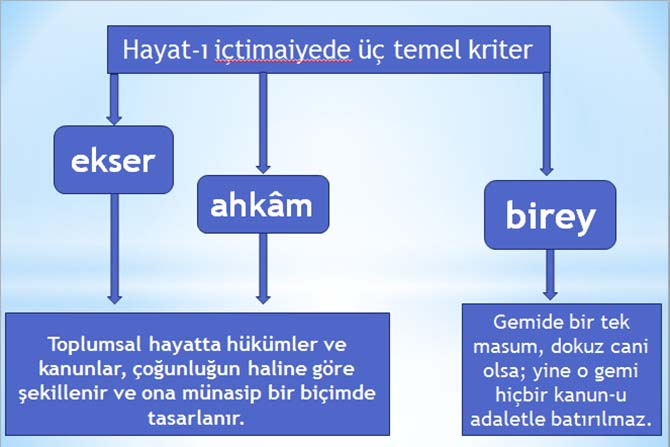 Hayat-ı içtimaiyede üç temel kriter

ekser

ahkâm

birey

Toplumsal hayatta hükümler ve kanunlar, çoğunluğun haline göre şekillenir ve ona münasip bir biçimde tasarlanır.

Gemide bir tek masum, dokuz cani olsa; yine o gemi hiçbir kanun-u adaletle batırılmaz.